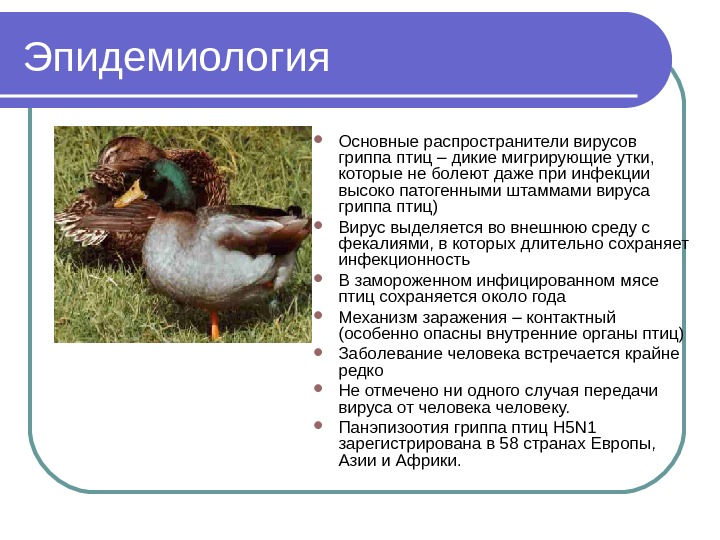 Эпидемиология

- Основные распространители вирусов гриппа птиц – дикие мигрирующие утки, которые не болеют даже при инфекции высоко патогенными штаммами вируса гриппа птиц)
- Вирус выделяется во внешнюю среду с фекалиями, в которых длительно сохраняет инфекционность
- В замороженном инфицированном мясе птиц сохраняется около года
- Механизм заражения – контактный (особенно опасны внутренние органы птиц)
- Заболевание человека встречается крайне редко
- Не отмечено ни одного случая передачи вируса от человека человеку.
- Панэпизоотия гриппа птиц H5N1 зарегистрирована в 58 странах Европы, Азии и Африки.